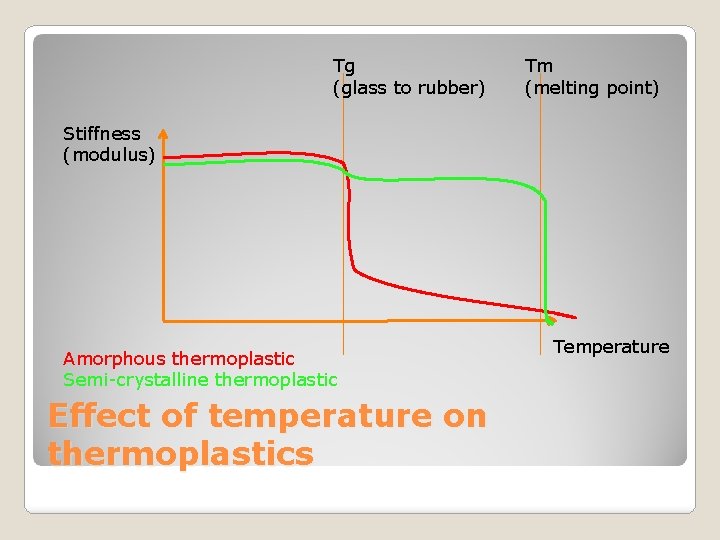 Tg
(glass to rubber)

Tm
(melting point)

Stiffness
(modulus)

Temperature

Amorphous thermoplastic
Semi-crystalline thermoplastic

Effect of temperature on thermoplastics